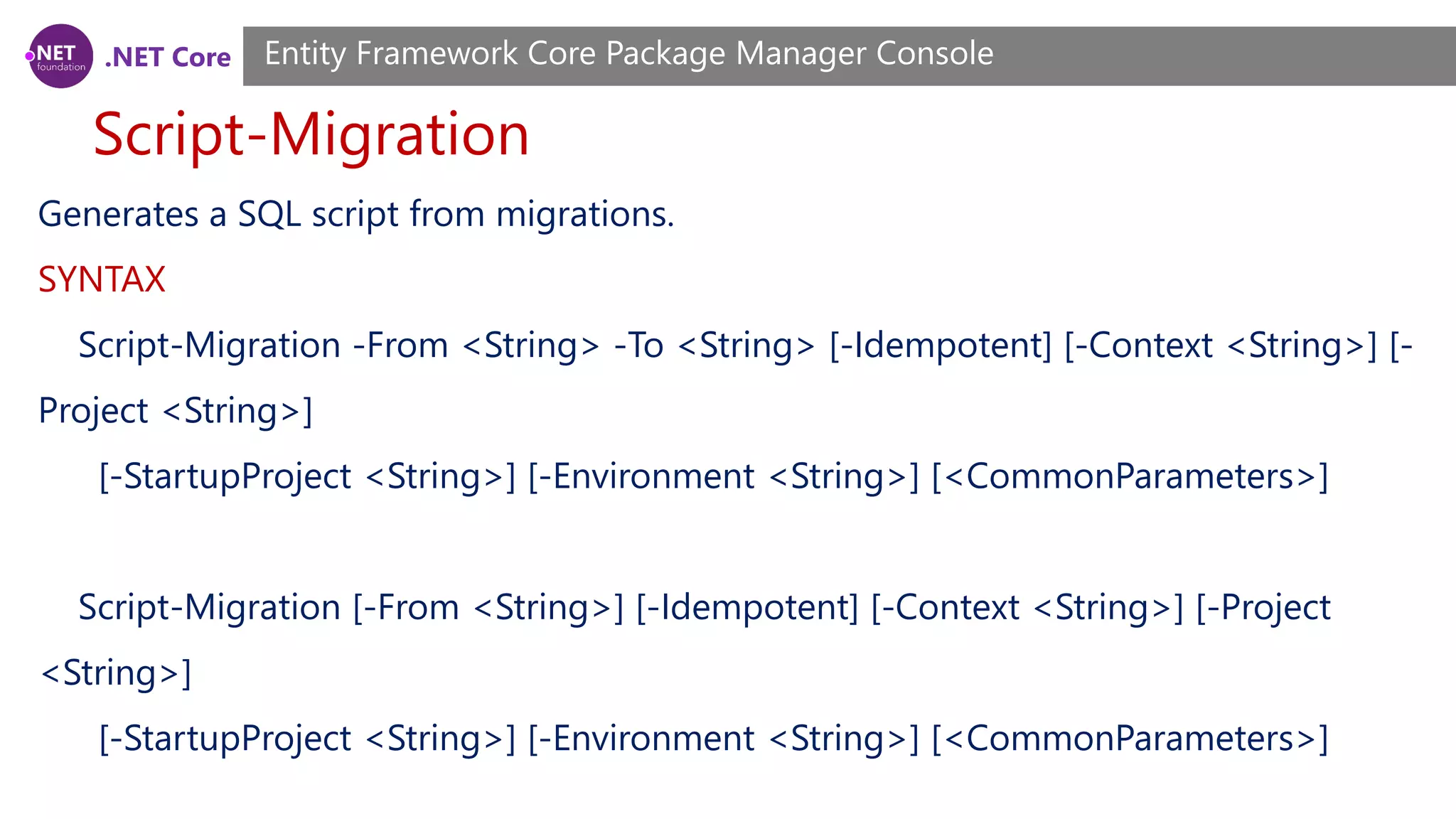 .NET foundation .NET Core

Entity Framework Core Package Manager Console

Script-Migration

Generates a SQL script from migrations.

SYNTAX

Script-Migration -From <String> -To <String> [-Idempotent] [-Context <String>] [-Project <String>]

[-StartupProject <String>] [-Environment <String>] [<CommonParameters>]

Script-Migration [-From <String>] [-Idempotent] [-Context <String>] [-Project <String>]

[-StartupProject <String>] [-Environment <String>] [<CommonParameters>]